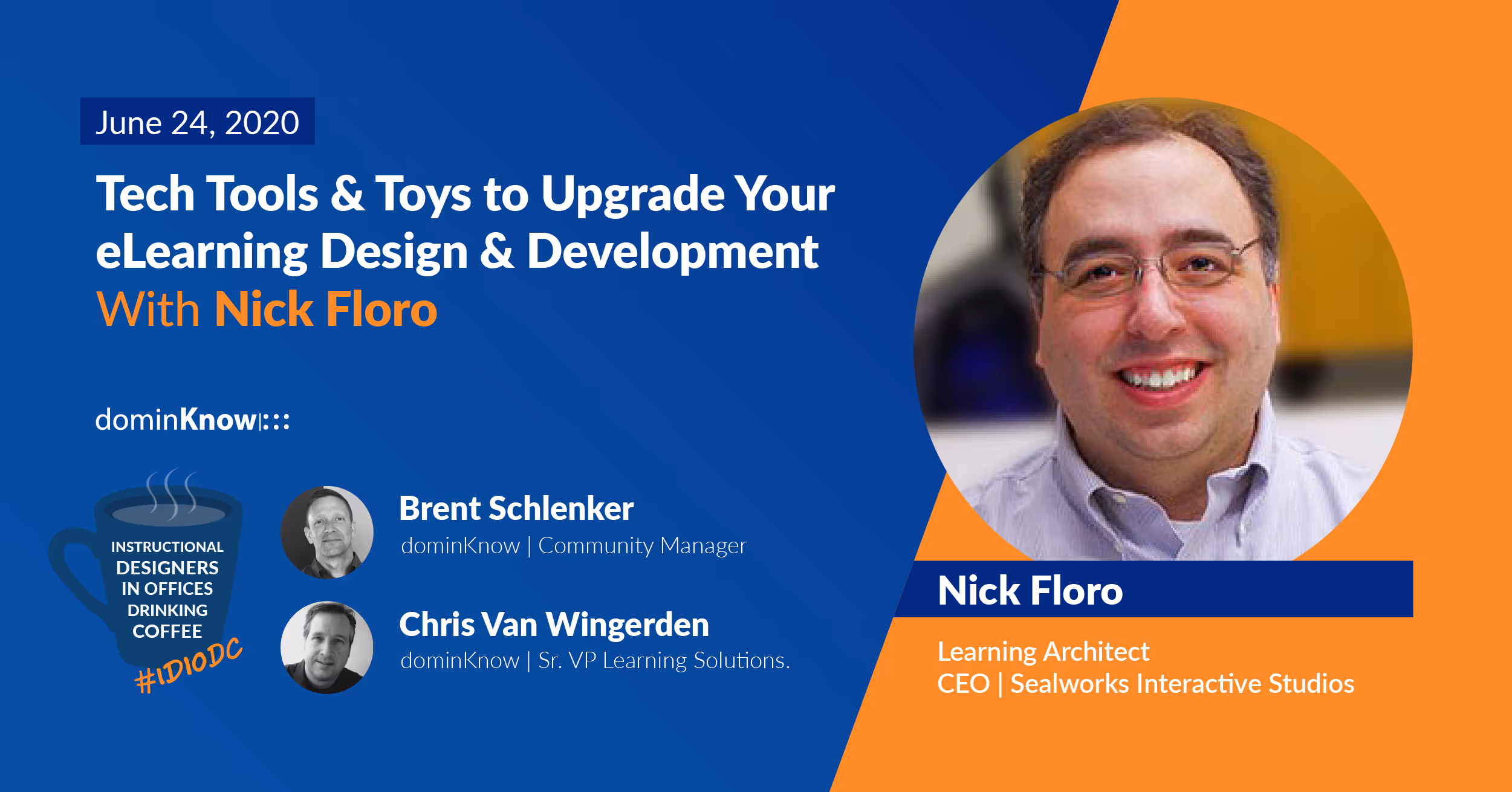 June 24, 2020

Tech Tools & Toys to Upgrade Your eLearning Design & Development With Nick Floro

dominKnow|:::

INSTRUCTIONAL DESIGNERS IN OFFICES DRINKING COFFEE

#IDIODC

Brent Schlenker
dominKnow | Community Manager

Chris Van Wingerden
dominKnow | Sr. VP Learning Solutions.

Nick Floro

Learning Architect
CEO | Sealworks Interactive Studios